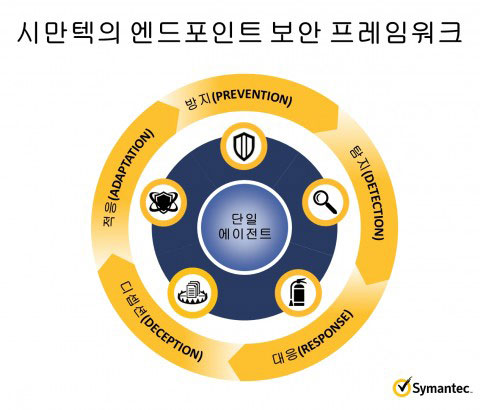 시만텍의 엔드포인트 보안 프레임워크

방지(PREVENTION)

탐지(DETECTION)

대응(RESPONSE)

디셉션(DECEPTION)

적응(ADAPTATION)

단일
에이전트

Symantec.